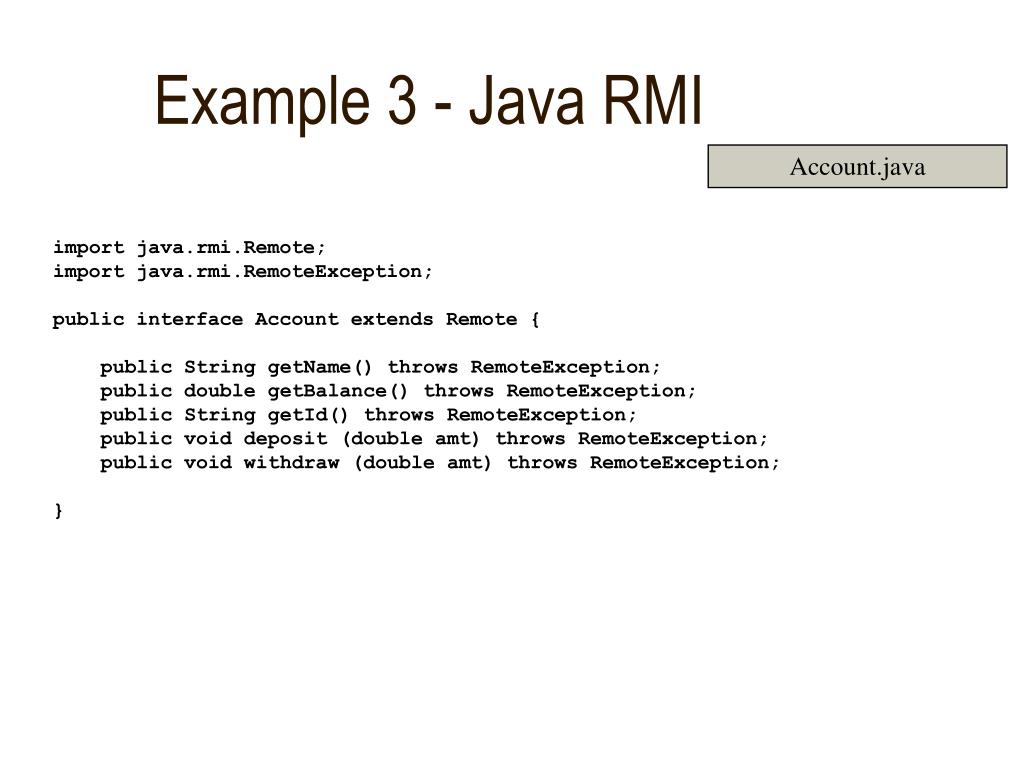 Example 3 - Java RMI

Account.java

import java.rmi.Remote;
import java.rmi.RemoteException;

public interface Account extends Remote {

    public String getName() throws RemoteException;
    public double getBalance() throws RemoteException;
    public String getId() throws RemoteException;
    public void deposit (double amt) throws RemoteException;
    public void withdraw (double amt) throws RemoteException;

}